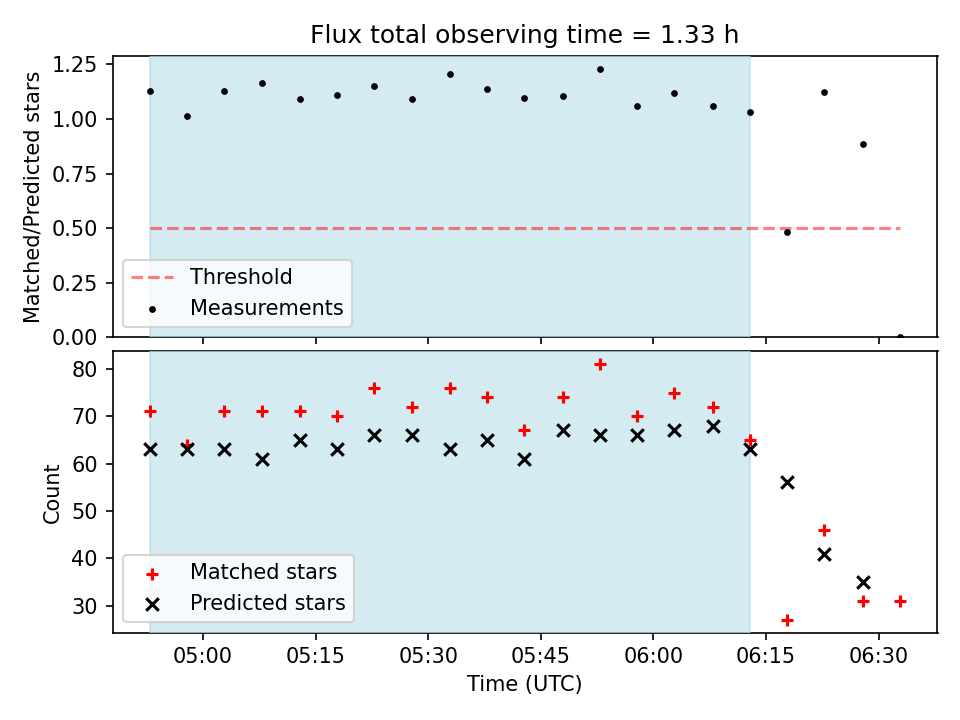 Flux total observing time = 1.33 h

Matched/Predicted stars

1.25
1.00
0.75
0.50
0.25
0.00

Threshold
Measurements

Count

80
70
60
50
40
30

Matched stars
Predicted stars

05:00
05:15
05:30
05:45
06:00
06:15
06:30

Time (UTC)